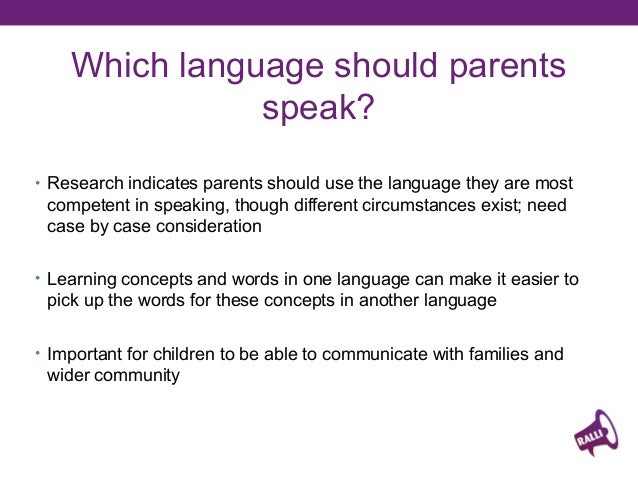 Which language should parents speak?

• Research indicates parents should use the language they are most competent in speaking, though different circumstances exist; need case by case consideration

• Learning concepts and words in one language can make it easier to pick up the words for these concepts in another language

• Important for children to be able to communicate with families and wider community

RALLI